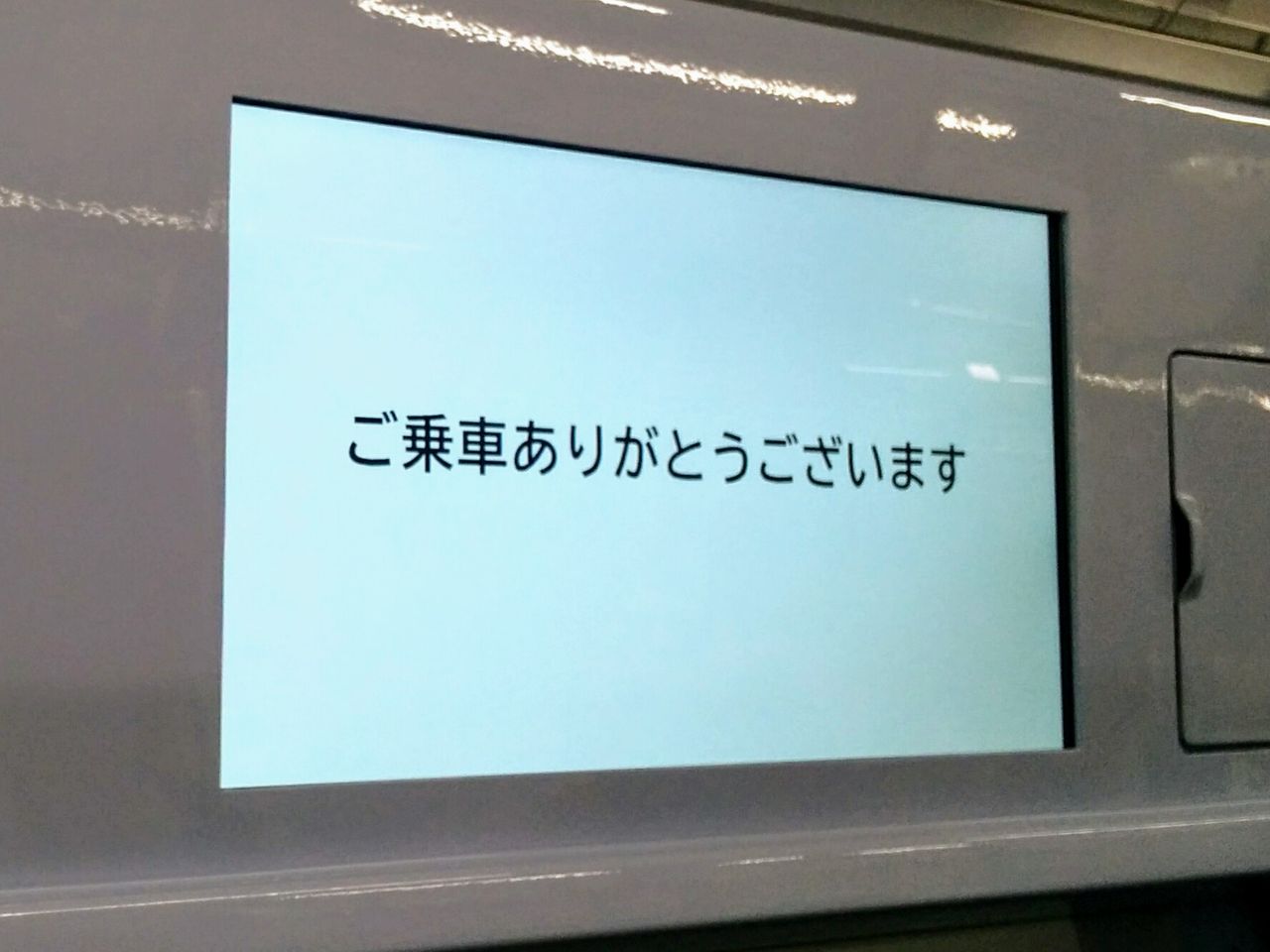 ご乗車ありがとうございます